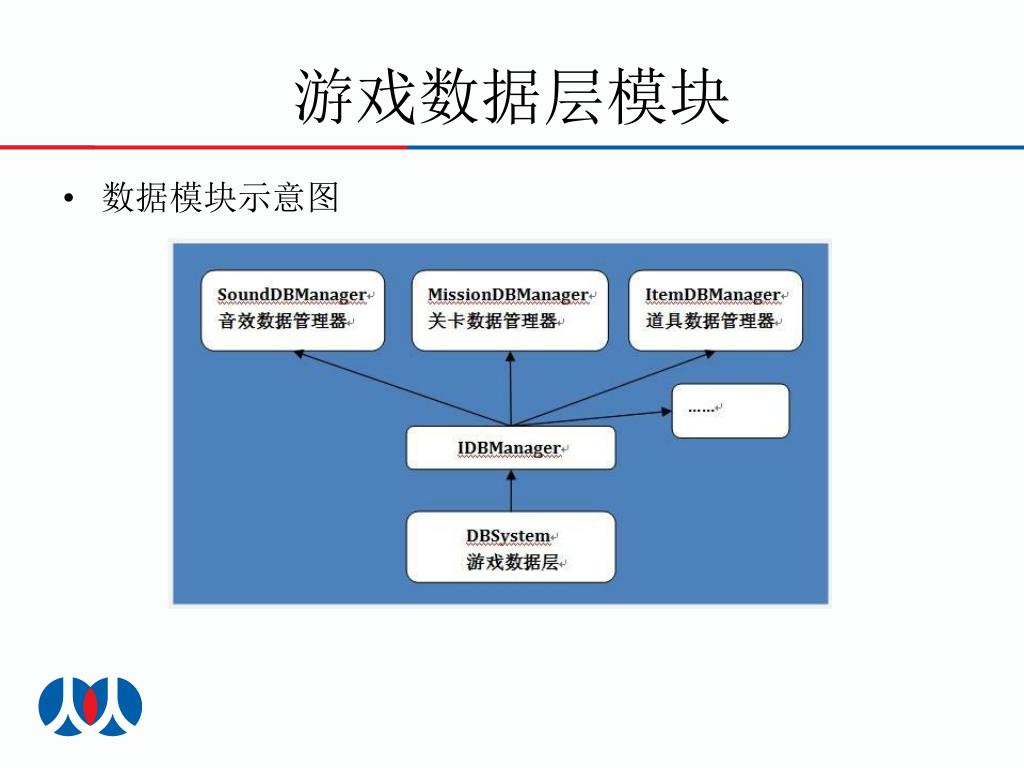 游戏数据层模块

• 数据模块示意图

SoundDBManager
音效数据管理器

MissionDBManager
关卡数据管理器

ItemDBManager
道具数据管理器

……

IDBManager

DBSystem
游戏数据层